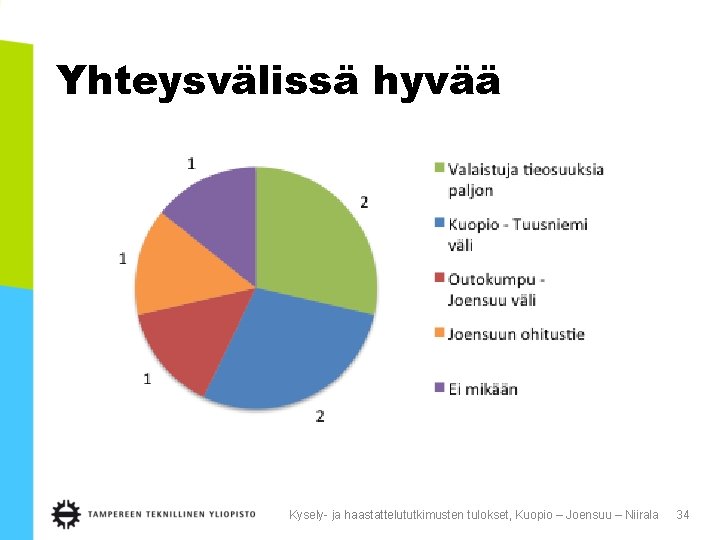 Yhteysvälissä hyvää

1
2
1
1
2

Valaistuja tieosuuksia paljon
Kuopio - Tuusniemi väli
Outokumpu - Joensuu väli
Joensuun ohitustie
Ei mikään

TAMPEREEN TEKNILLINEN YLIOPISTO
Kysely- ja haastattelututkimusten tulokset, Kuopio – Joensuu – Niirala 34